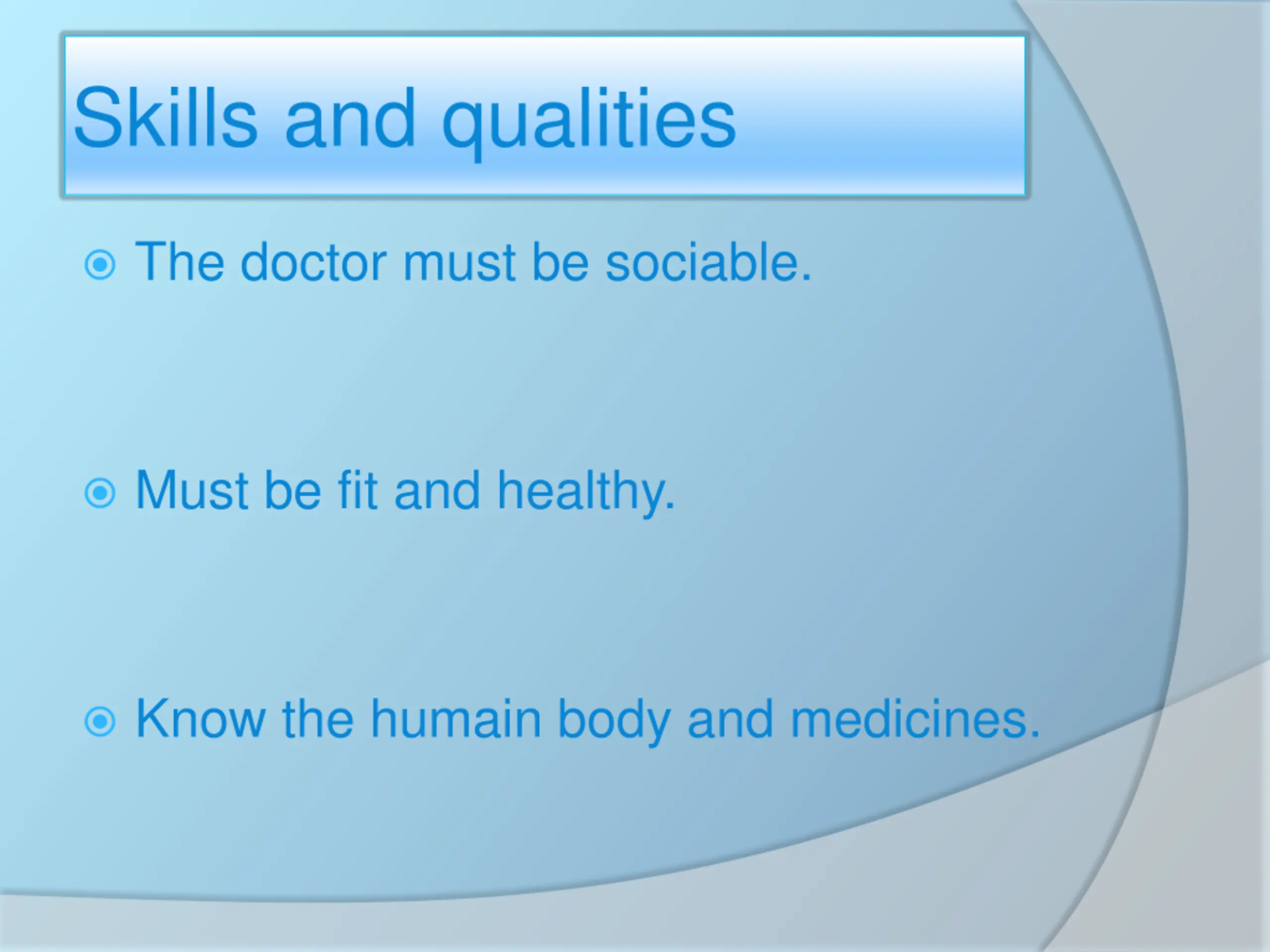 Skills and qualities

The doctor must be sociable.

Must be fit and healthy.

Know the humain body and medicines.